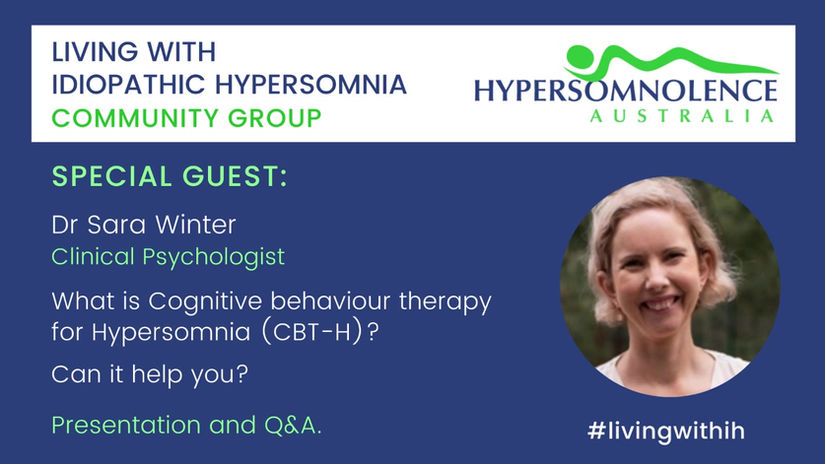 LIVING WITH
IDIOPATHIC HYPERSOMNIA
COMMUNITY GROUP

HYPERSOMNOLENCE
AUSTRALIA

SPECIAL GUEST:

Dr Sara Winter
Clinical Psychologist

What is Cognitive behaviour therapy for Hypersomnia (CBT-H)?

Can it help you?

Presentation and Q&A.

#livingwithih